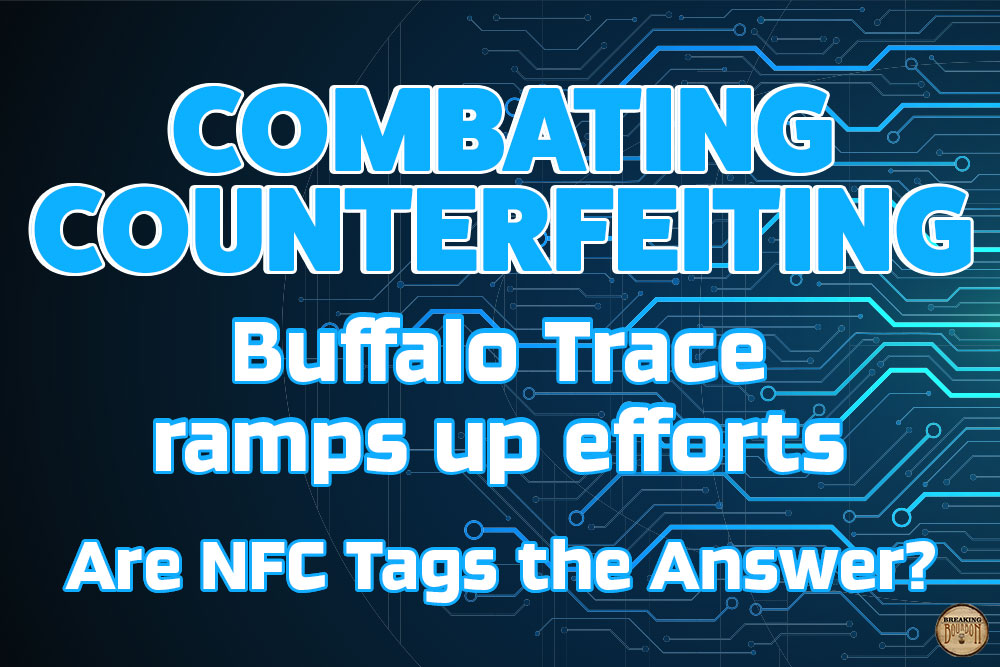 COMBATING COUNTERFEITING

Buffalo Trace ramps up efforts

Are NFC Tags the Answer?

BREAKING BOURBON